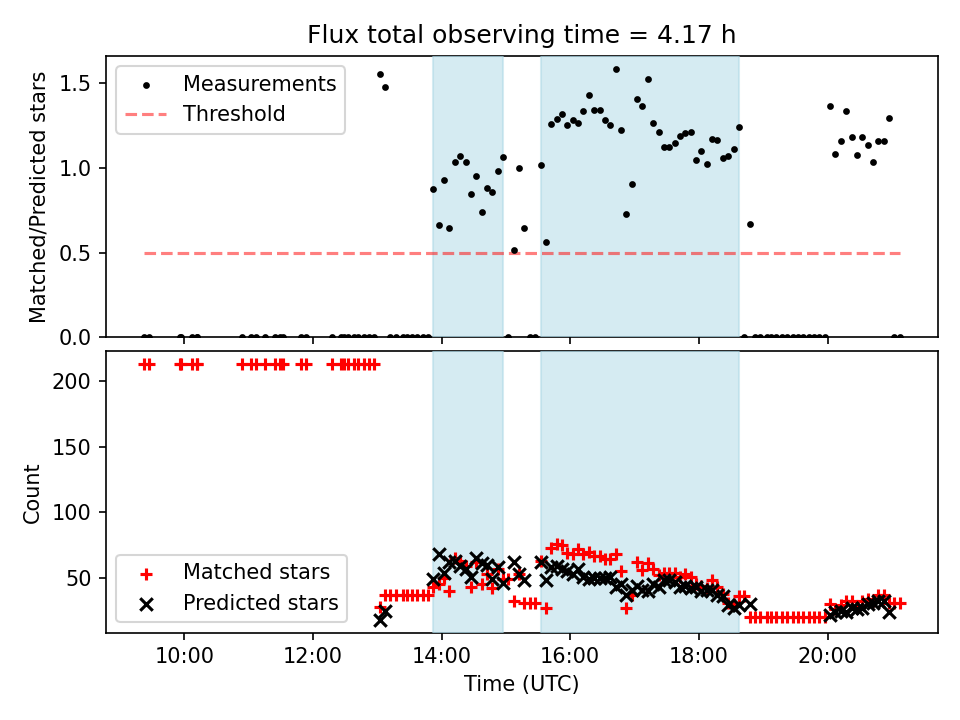 Flux total observing time = 4.17 h

Measurements
Threshold

Matched/Predicted stars

1.5
1.0
0.5
0.0

Count

200
150
100
50

Matched stars
Predicted stars

10:00
12:00
14:00
16:00
18:00
20:00

Time (UTC)